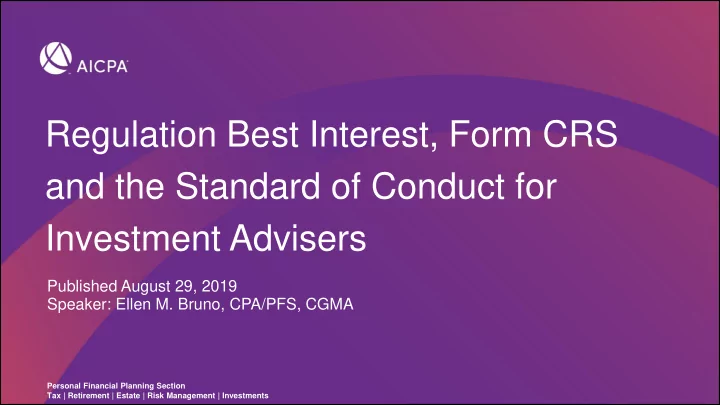 AICPA

Regulation Best Interest, Form CRS and the Standard of Conduct for Investment Advisers

Published August 29, 2019
Speaker: Ellen M. Bruno, CPA/PFS, CGMA

Personal Financial Planning Section
Tax | Retirement | Estate | Risk Management | Investments